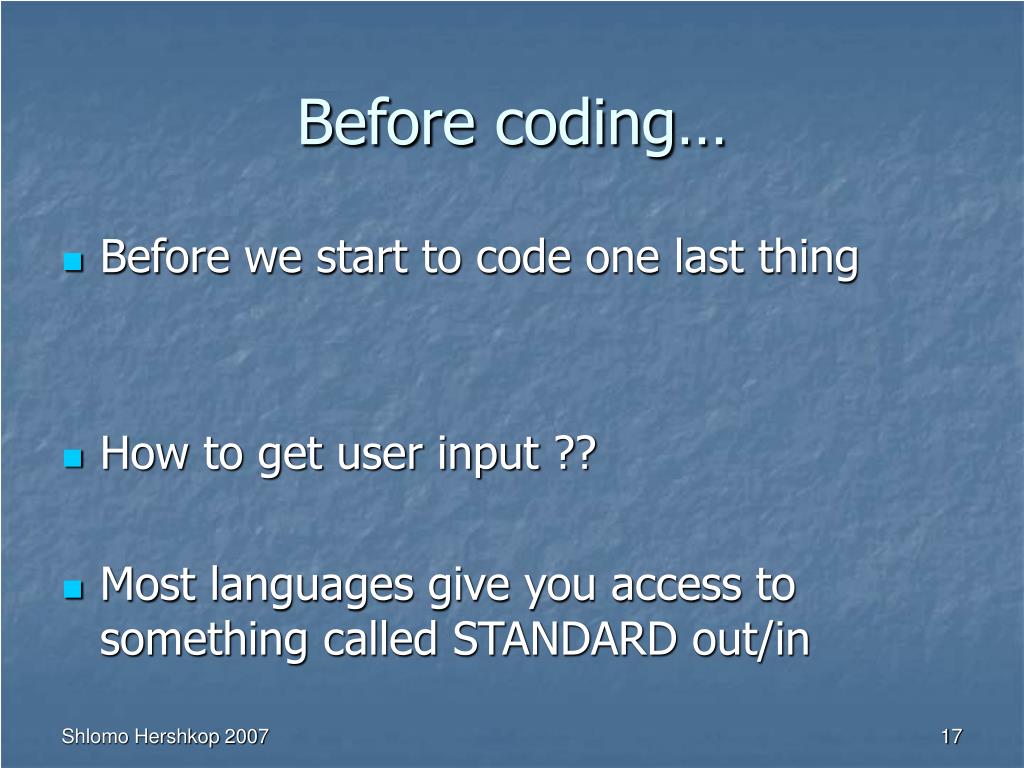 Before coding…

Before we start to code one last thing

How to get user input ??

Most languages give you access to something called STANDARD out/in

Shlomo Hershkop 2007

17